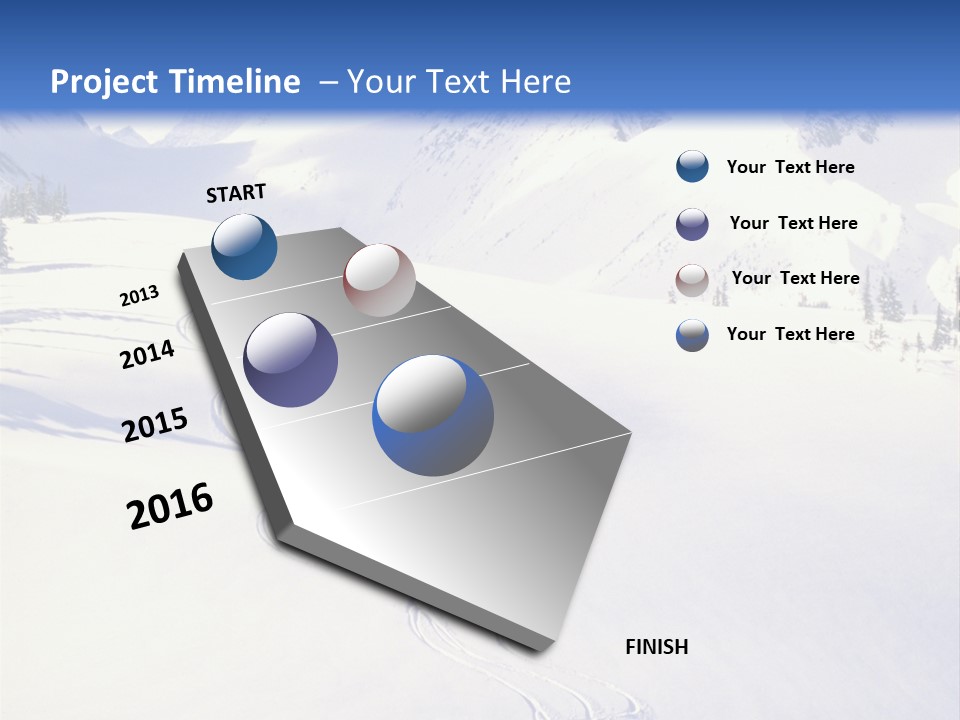 Project Timeline – Your Text Here

START

2013

2014

2015

2016

FINISH

Your Text Here

Your Text Here

Your Text Here

Your Text Here